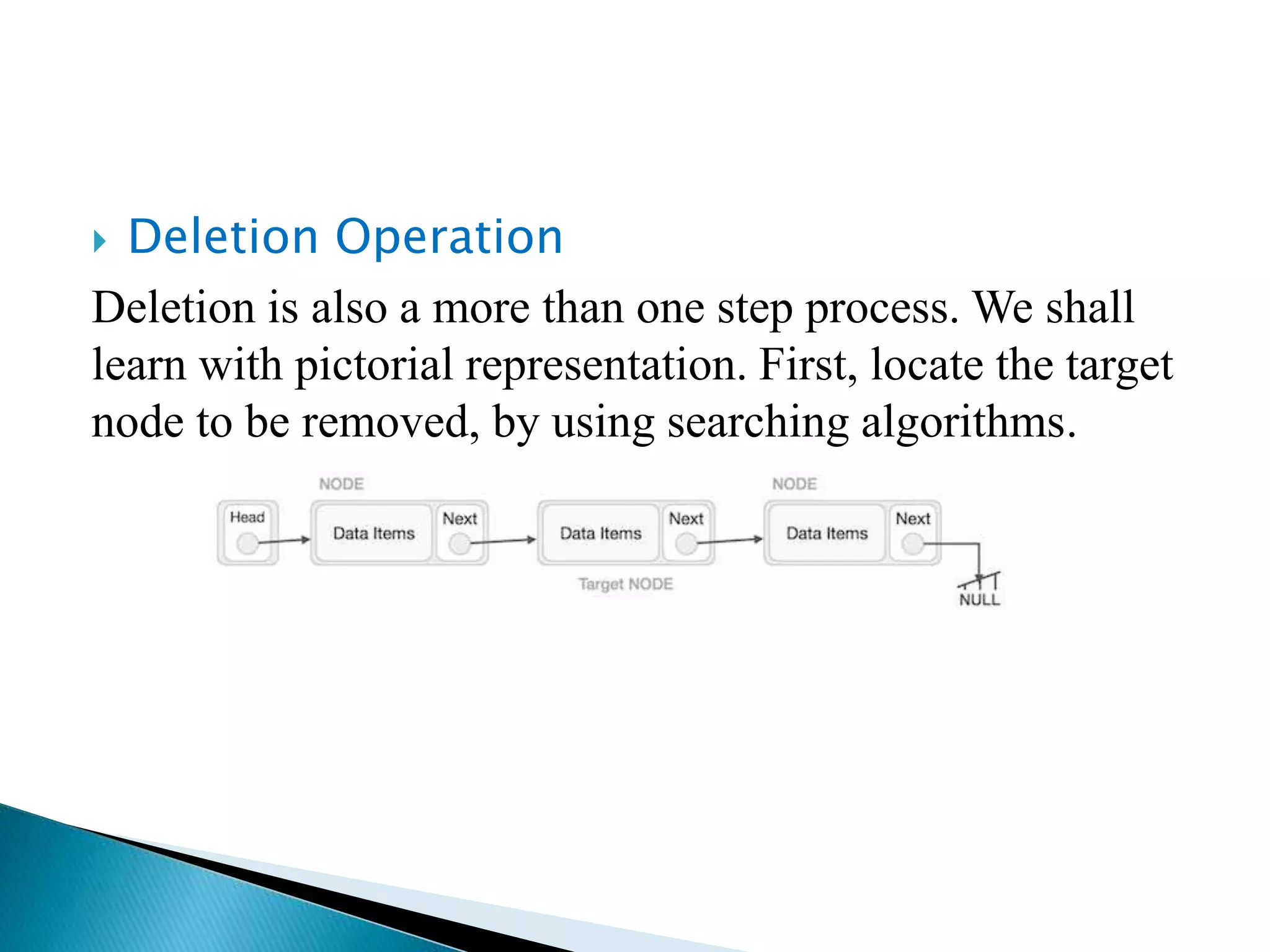 Deletion Operation

Deletion is also a more than one step process. We shall learn with pictorial representation. First, locate the target node to be removed, by using searching algorithms.

NODE
NODE
Head
Data Items
Next
Data Items
Next
Data Items
Next
Target NODE
NULL